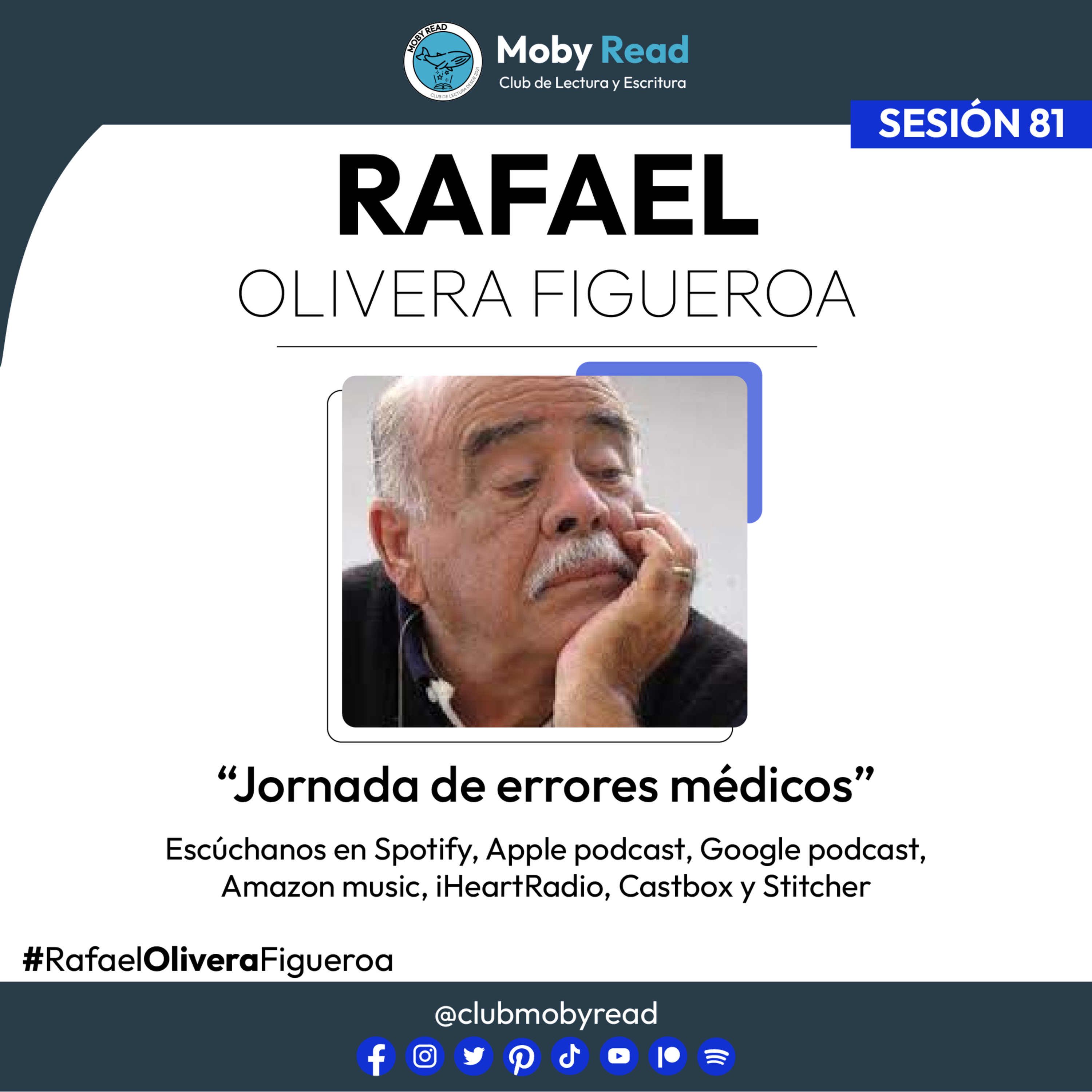 MOBY READ
CLUB DE LECTURA DESDE 2021

Moby Read
Club de Lectura y Escritura

SESIÓN 81

RAFAEL
OLIVERA FIGUEROA

“Jornada de errores médicos”

Escúchanos en Spotify, Apple podcast, Google podcast, Amazon music, iHeartRadio, Castbox y Stitcher

#RafaelOliveraFigueroa

@clubmobyread